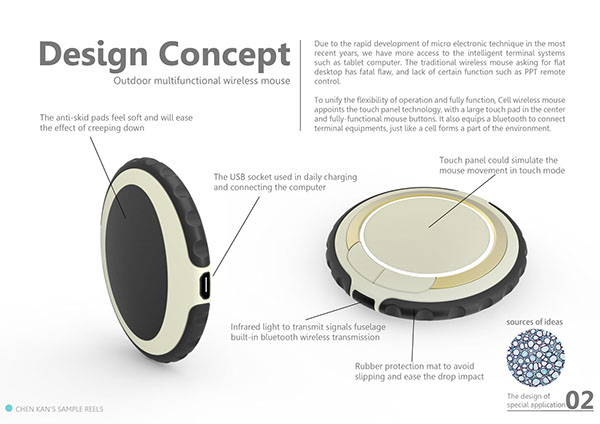 Design Concept
Outdoor multifunctional wireless mouse

Due to the rapid development of micro electronic technique in the most recent years, we have more access to the intelligent terminal systems such as tablet computer. The traditional wireless mouse asking for flat desktop has fatal flaw, and lack of certain function such as PPT remote control.

To unify the flexibility of operation and fully function, Cell wireless mouse appoints the touch panel technology, with a large touch pad in the center and fully-functional mouse buttons. It also equips a bluetooth to connect terminal equipments, just like a cell forms a part of the environment.

The anti-skid pads feel soft and will ease the effect of creeping down

The USB socket used in daily charging and connecting the computer

Touch panel could simulate the mouse movement in touch mode

Infrared light to transmit signals fuselage built-in bluetooth wireless transmission

Rubber protection mat to avoid slipping and ease the drop impact

sources of ideas

The design of special application 02

CHEN KAN'S SAMPLE REELS